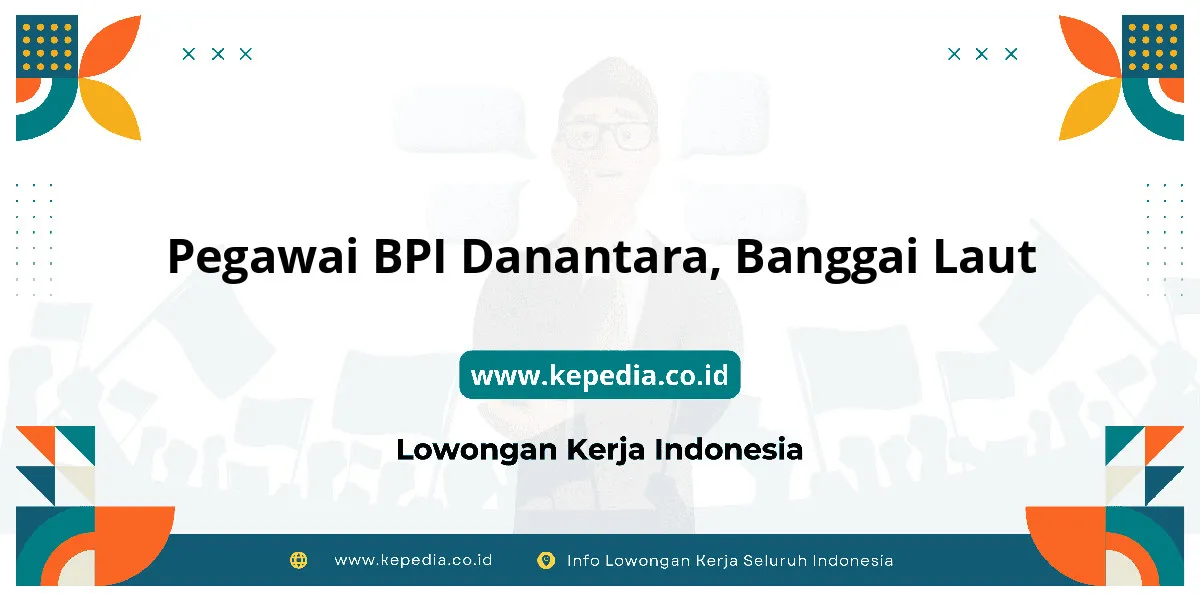 Pegawai BPI Danantara, Banggai Laut

www.kepedia.co.id

Lowongan Kerja Indonesia

www.kepedia.co.id Info Lowongan Kerja Seluruh Indonesia